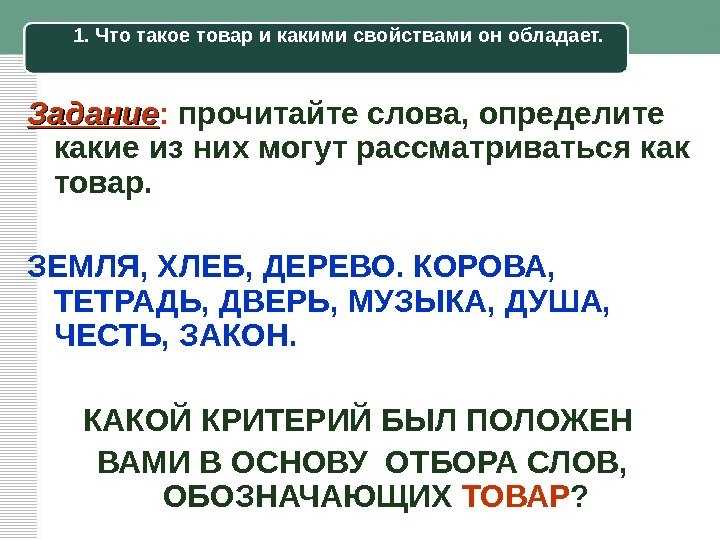 1. Что такое товар и какими свойствами он обладает.

Задание: прочитайте слова, определите какие из них могут рассматриваться как товар.

ЗЕМЛЯ, ХЛЕБ, ДЕРЕВО. КОРОВА, ТЕТРАДЬ, ДВЕРЬ, МУЗЫКА, ДУША, ЧЕСТЬ, ЗАКОН.

КАКОЙ КРИТЕРИЙ БЫЛ ПОЛОЖЕН ВАМИ В ОСНОВУ ОТБОРА СЛОВ, ОБОЗНАЧАЮЩИХ ТОВАР?